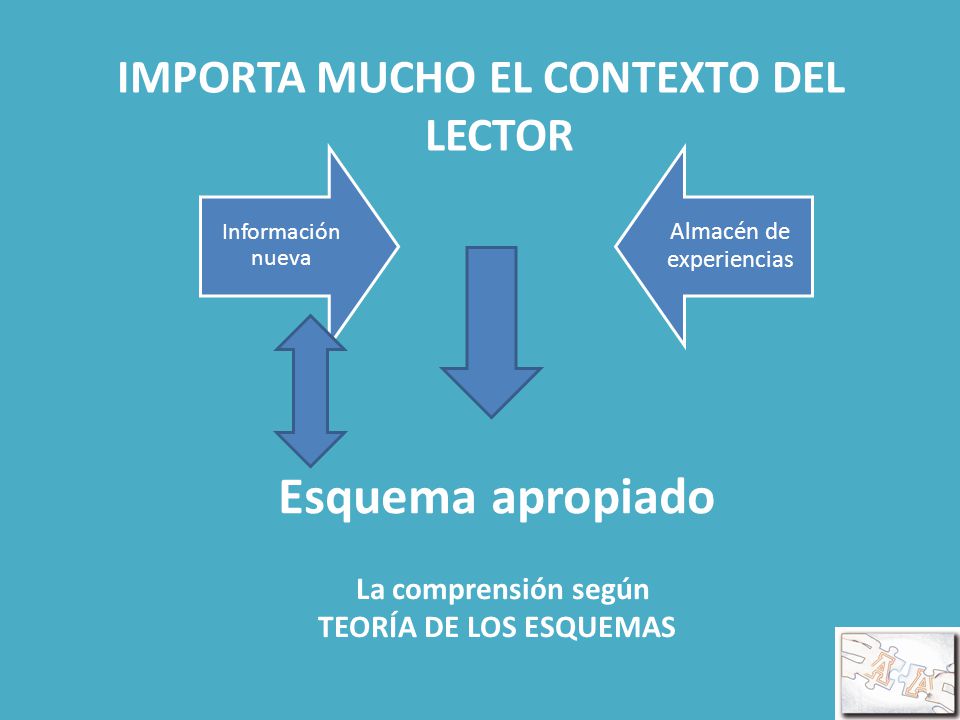 IMPORTA MUCHO EL CONTEXTO DEL LECTOR

Información nueva

Almacén de experiencias

Esquema apropiado

La comprensión según
TEORÍA DE LOS ESQUEMAS

A A